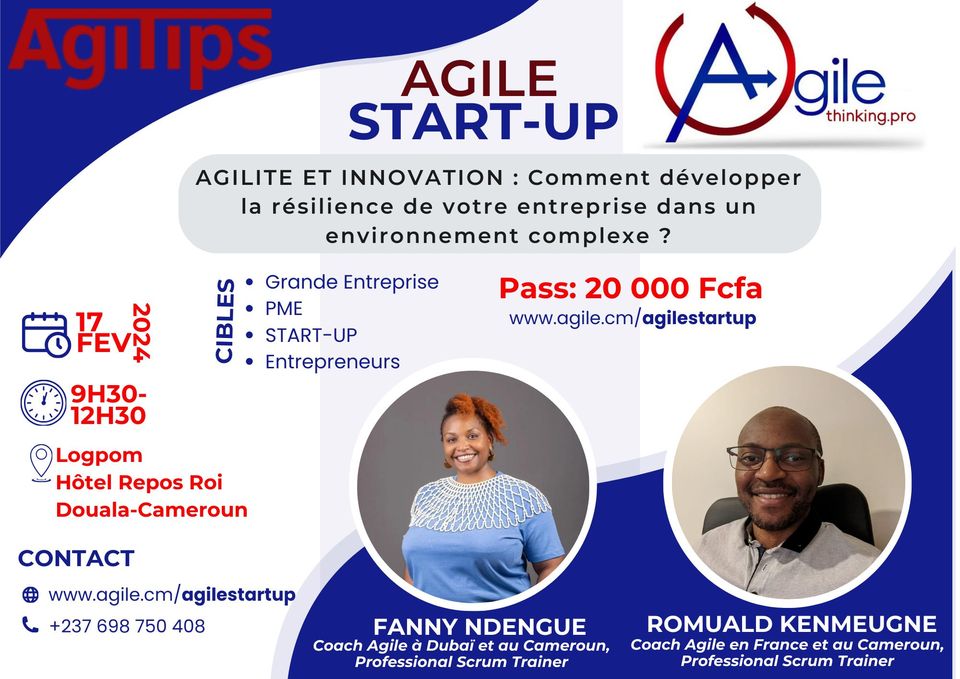 AgiTips

AGILE START-UP

Agile thinking.pro

AGILITE ET INNOVATION : Comment développer la résilience de votre entreprise dans un environnement complexe ?

CIBLES
• Grande Entreprise
• PME
• START-UP
• Entrepreneurs

Pass: 20 000 Fcfa
www.agile.cm/agilestartup

17 FEV 2024

9H30-12H30

Logpom
Hôtel Repos Roi
Douala-Cameroun

CONTACT
www.agile.cm/agilestartup
+237 698 750 408

FANNY NDENGUE
Coach Agile à Dubaï et au Cameroun, Professional Scrum Trainer

ROMUALD KENMEUGNE
Coach Agile en France et au Cameroun, Professional Scrum Trainer